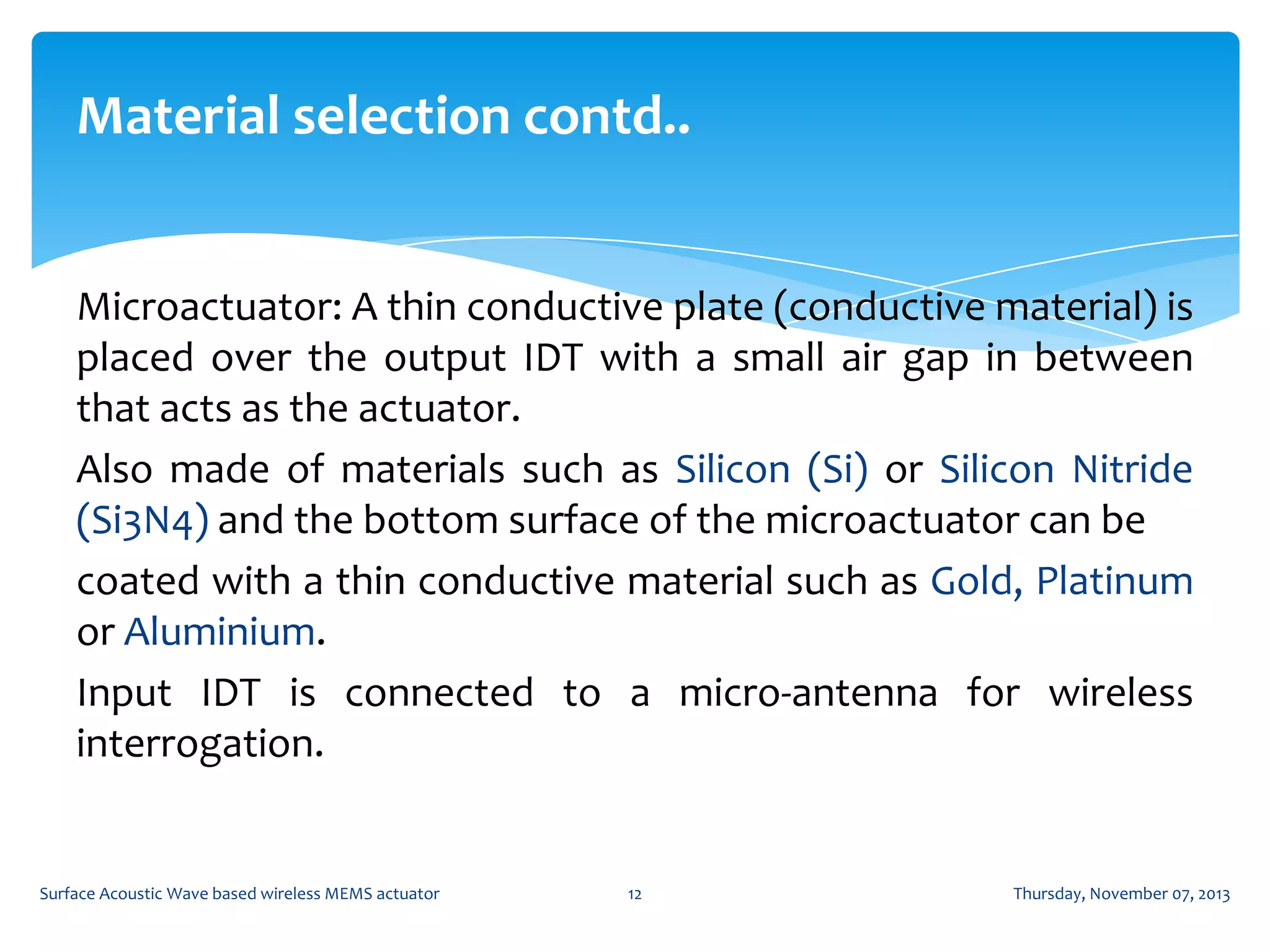 Material selection contd..

Microactuator: A thin conductive plate (conductive material) is placed over the output IDT with a small air gap in between that acts as the actuator.

Also made of materials such as Silicon (Si) or Silicon Nitride (Si3N4) and the bottom surface of the microactuator can be coated with a thin conductive material such as Gold, Platinum or Aluminium.

Input IDT is connected to a micro-antenna for wireless interrogation.

Surface Acoustic Wave based wireless MEMS actuator

12

Thursday, November 07, 2013